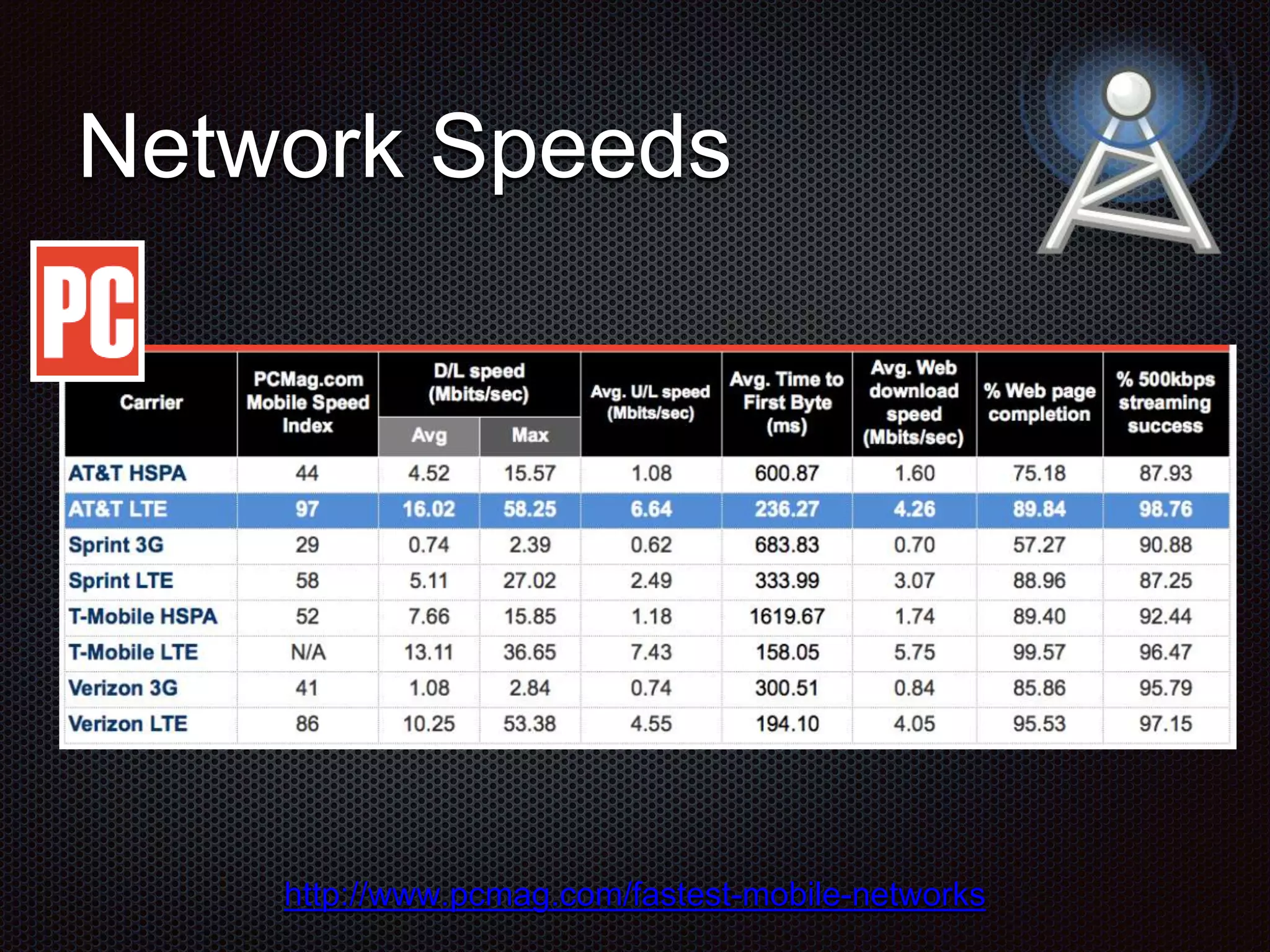 Network Speeds

PC

| Carrier | PCMag.com Mobile Speed Index | D/L speed (Mbits/sec) Avg | D/L speed (Mbits/sec) Max | Avg. U/L speed (Mbits/sec) | Avg. Time to First Byte (ms) | Avg. Web download speed (Mbits/sec) | % Web page completion | % 500kbps streaming success |
|---|---|---|---|---|---|---|---|---|
| AT&T HSPA | 44 | 4.52 | 15.57 | 1.08 | 600.87 | 1.60 | 75.18 | 87.93 |
| AT&T LTE | 97 | 16.02 | 58.25 | 6.64 | 236.27 | 4.26 | 89.84 | 98.76 |
| Sprint 3G | 29 | 0.74 | 2.39 | 0.62 | 683.83 | 0.70 | 57.27 | 90.88 |
| Sprint LTE | 58 | 5.11 | 27.02 | 2.49 | 333.99 | 3.07 | 88.96 | 87.25 |
| T-Mobile HSPA | 52 | 7.66 | 15.85 | 1.18 | 1619.67 | 1.74 | 89.40 | 92.44 |
| T-Mobile LTE | N/A | 13.11 | 36.65 | 7.43 | 158.05 | 5.75 | 99.57 | 96.47 |
| Verizon 3G | 41 | 1.08 | 2.84 | 0.74 | 300.51 | 0.84 | 85.86 | 95.79 |
| Verizon LTE | 86 | 10.25 | 53.38 | 4.55 | 194.10 | 4.05 | 95.53 | 97.15 |

http://www.pcmag.com/fastest-mobile-networks